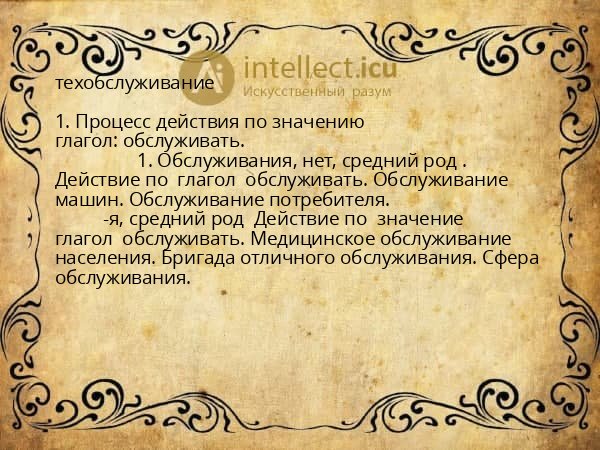 intellect.icu
Искусственный разум

техобслуживание

1. Процесс действия по значению глагол: обслуживать.

1. Обслуживания, нет, средний род . Действие по глагол обслуживать. Обслуживание машин. Обслуживание потребителя.

-я, средний род Действие по значение глагол обслуживать. Медицинское обслуживание населения. Бригада отличного обслуживания. Сфера обслуживания.